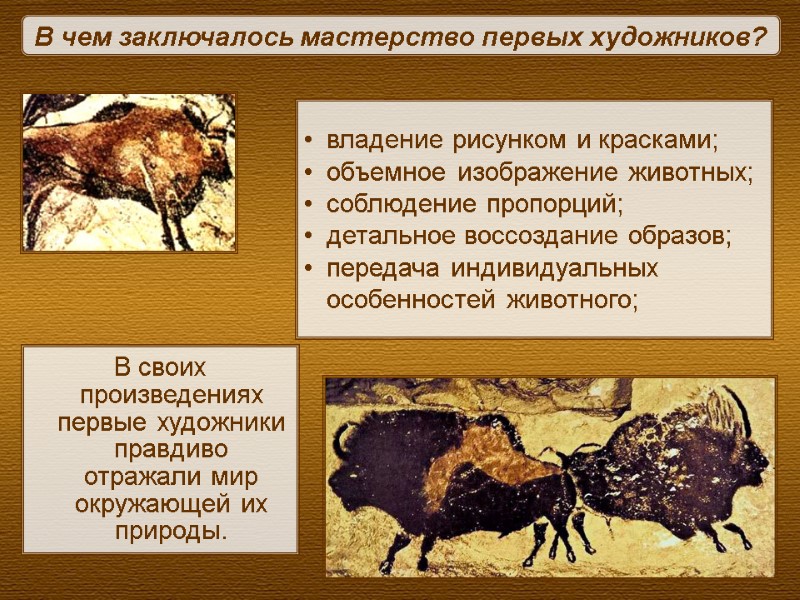 В чем заключалось мастерство первых художников?

• владение рисунком и красками;
• объемное изображение животных;
• соблюдение пропорций;
• детальное воссоздание образов;
• передача индивидуальных особенностей животного;

В своих произведениях первые художники правдиво отражали мир окружающей их природы.